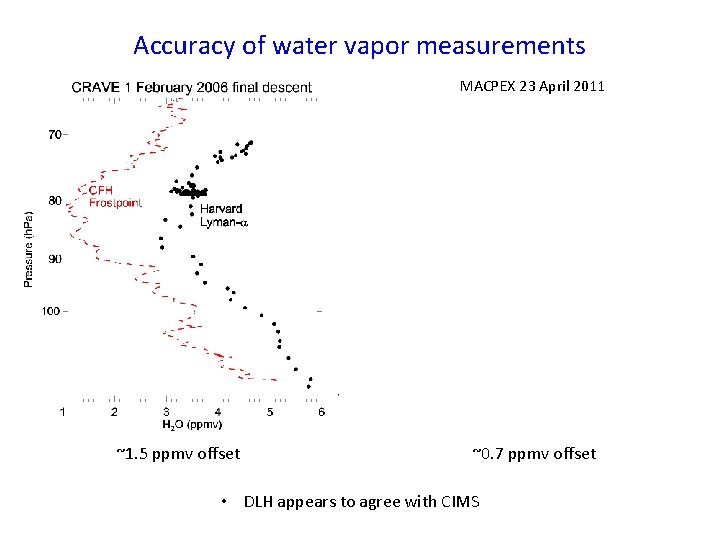 Accuracy of water vapor measurements

CRAVE 1 February 2006 final descent

MACPEX 23 April 2011

70

80

90

100

Pressure (hPa)

CFH Frostpoint

Harvard Lyman-$\alpha$

1 2 3 4 5 6

$H_2O$ (ppmv)

~1.5 ppmv offset

~0.7 ppmv offset

• DLH appears to agree with CIMS